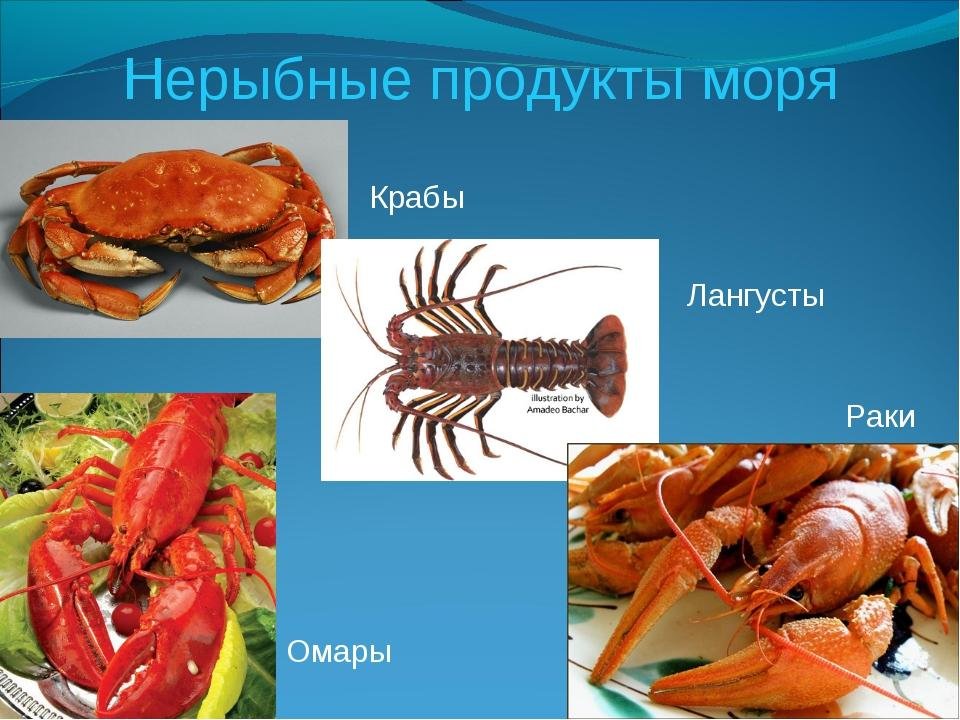 Нерыбные продукты моря

Крабы

Лангусты

illustration by Amadeo Bachar

Раки

Омары